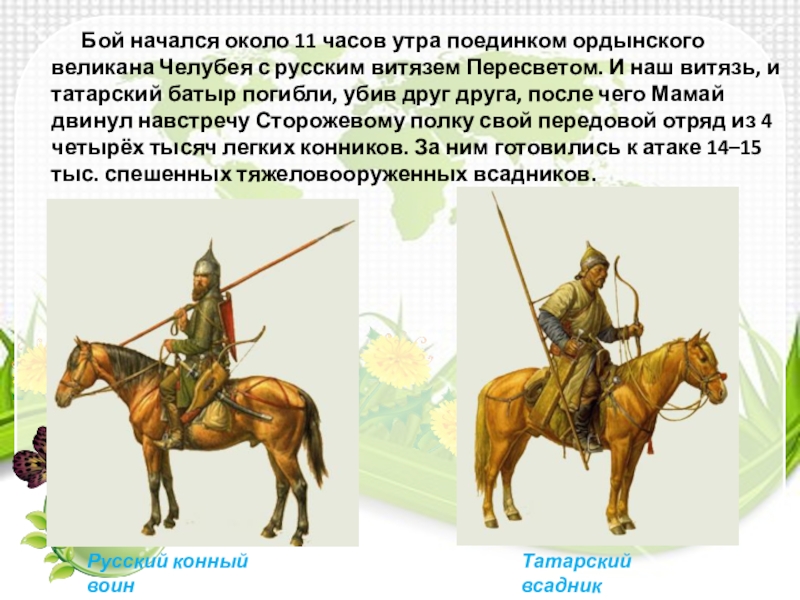 Бой начался около 11 часов утра поединком ордынского великана Челубея с русским витязем Пересветом. И наш витязь, и татарский батыр погибли, убив друг друга, после чего Мамай двинул навстречу Сторожевому полку свой передовой отряд из 4 четырёх тысяч легких конников. За ним готовились к атаке 14–15 тыс. спешенных тяжеловооруженных всадников.

Русский конный воин

Татарский всадник